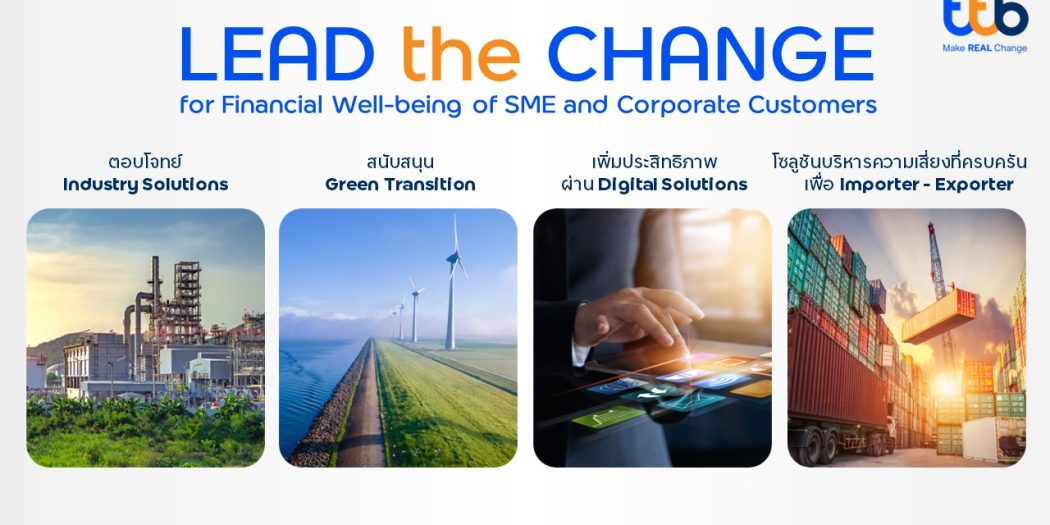 ttb
Make REAL Change

LEAD the CHANGE
for Financial Well-being of SME and Corporate Customers

ตอบโจทย์
Industry Solutions

สนับสนุน
Green Transition

เพิ่มประสิทธิภาพ
ผ่าน Digital Solutions

โซลูชันบริหารความเสี่ยงที่ครบครัน
เพื่อ Importer - Exporter